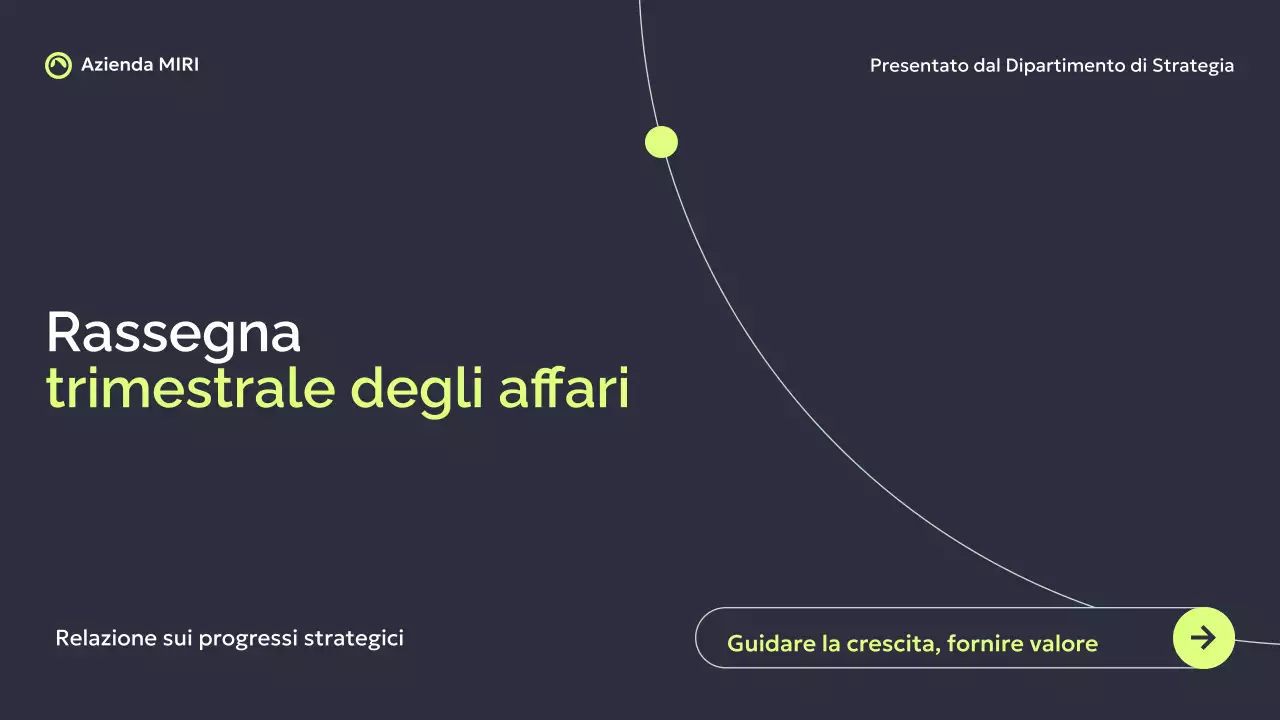 Azienda MIRI

Presentato dal Dipartimento di Strategia

Rassegna
trimestrale degli affari

Relazione sui progressi strategici

Guidare la crescita, fornire valore